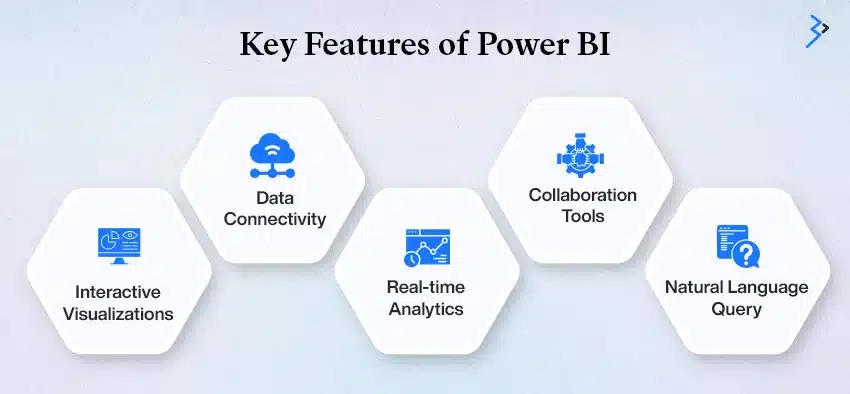 Key Features of Power BI

Interactive Visualizations

Data Connectivity

Real-time Analytics

Collaboration Tools

Natural Language Query